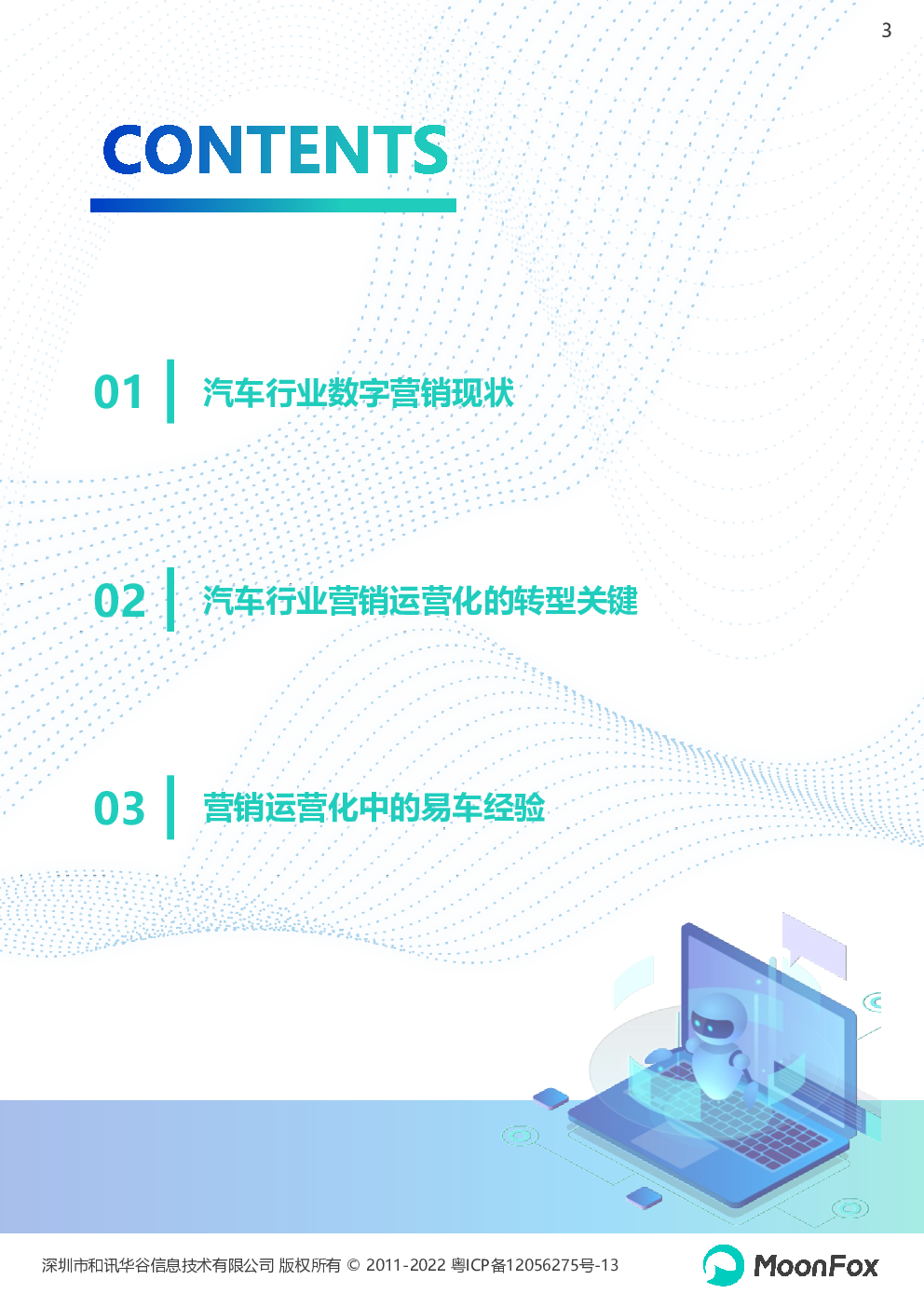 3

CONTENTS

01 汽车行业数字营销现状

02 汽车行业营销运营化的转型关键

03 营销运营化中的易车经验

深圳市和讯华谷信息技术有限公司 版权所有 © 2011-2022 粤ICP备12056275号-13

MoonFox